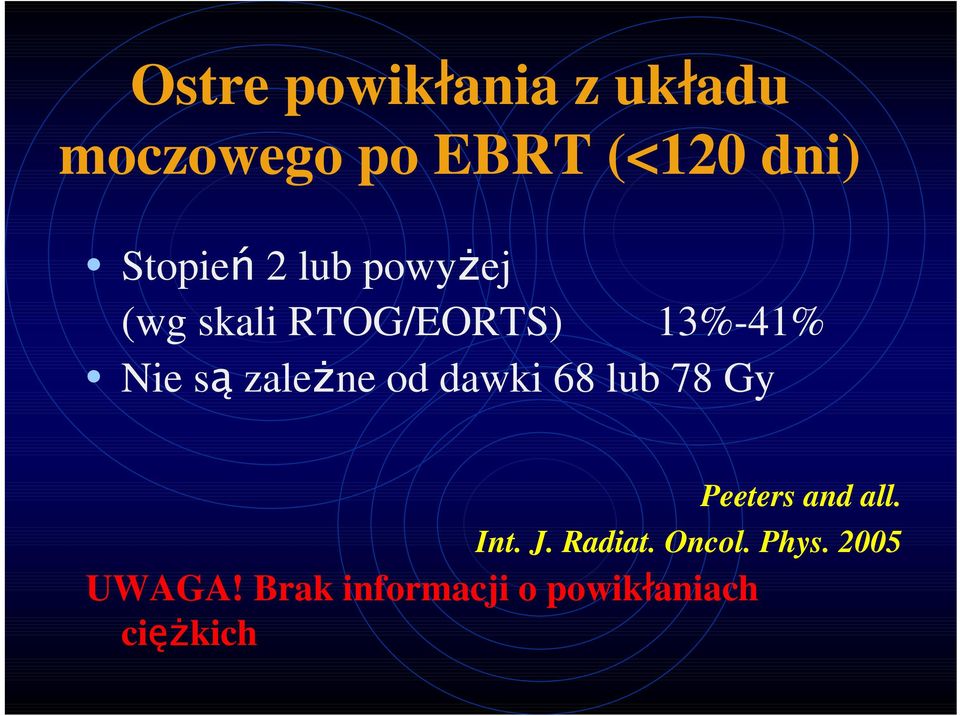 Ostre powikłania z układu moczowego po EBRT (<120 dni)

• Stopień 2 lub powyżej (wg skali RTOG/EORTS) 13%-41%
• Nie są zależne od dawki 68 lub 78 Gy

Peeters and all.
Int. J. Radiat. Oncol. Phys. 2005

UWAGA! Brak informacji o powikłaniach ciężkich